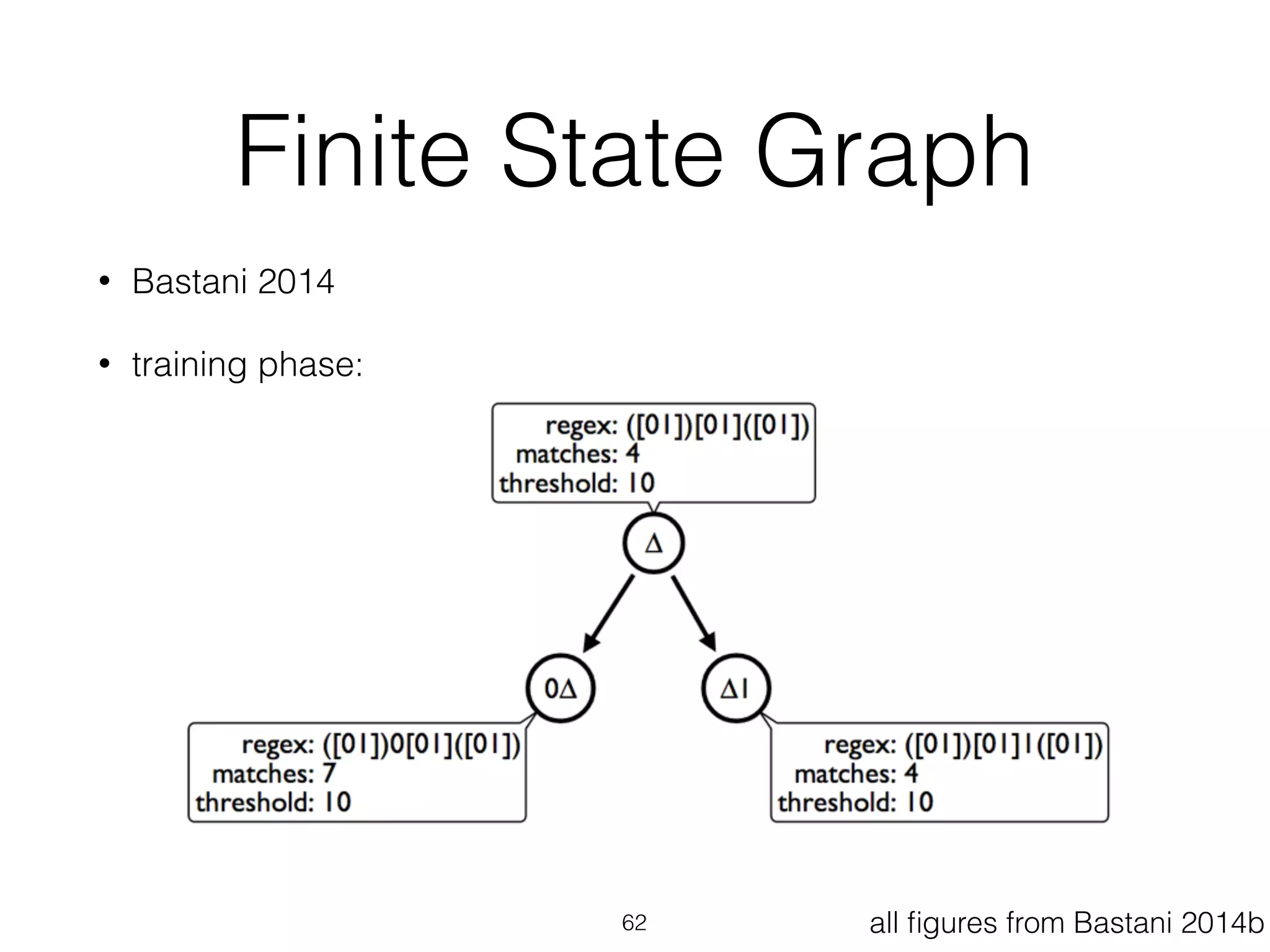 Finite State Graph

• Bastani 2014

• training phase:

regex: ([01])[01]([01])
matches: 4
threshold: 10

Δ

0Δ

Δ1

regex: ([01])0[01]([01])
matches: 7
threshold: 10

regex: ([01])[01]1([01])
matches: 4
threshold: 10

62

all figures from Bastani 2014b